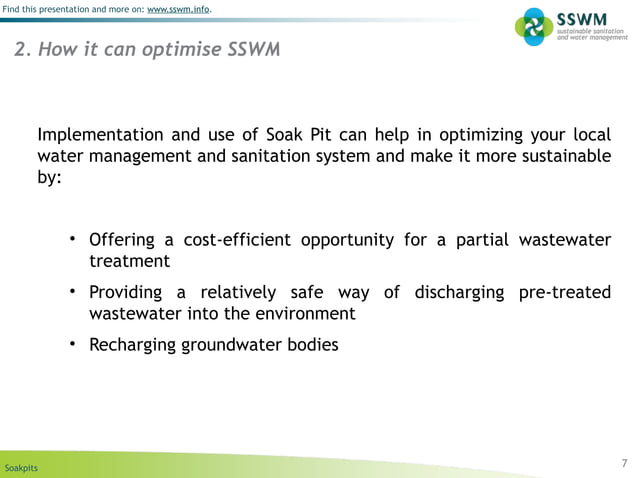 Find this presentation and more on: www.sswm.info.

SSWM
sustainable sanitation and water management

2. How it can optimise SSWM

Implementation and use of Soak Pit can help in optimizing your local water management and sanitation system and make it more sustainable by:

• Offering a cost-efficient opportunity for a partial wastewater treatment

• Providing a relatively safe way of discharging pre-treated wastewater into the environment

• Recharging groundwater bodies

Soakpits

7